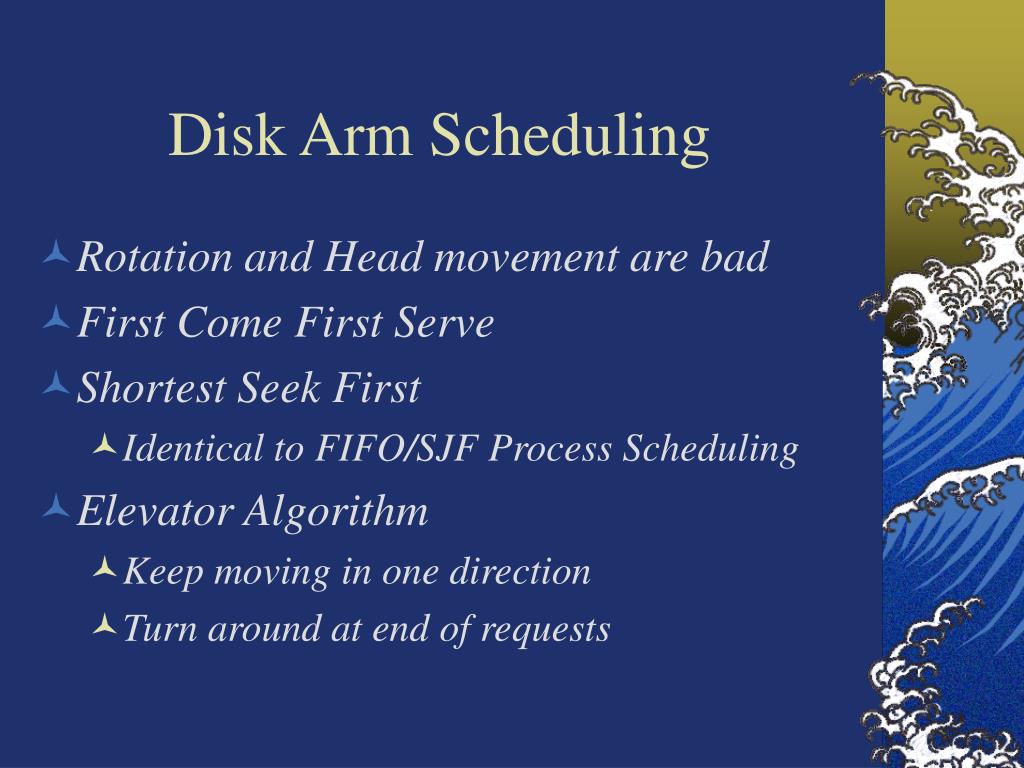 Disk Arm Scheduling

Rotation and Head movement are bad

First Come First Serve

Shortest Seek First

Identical to FIFO/SJF Process Scheduling

Elevator Algorithm

Keep moving in one direction

Turn around at end of requests